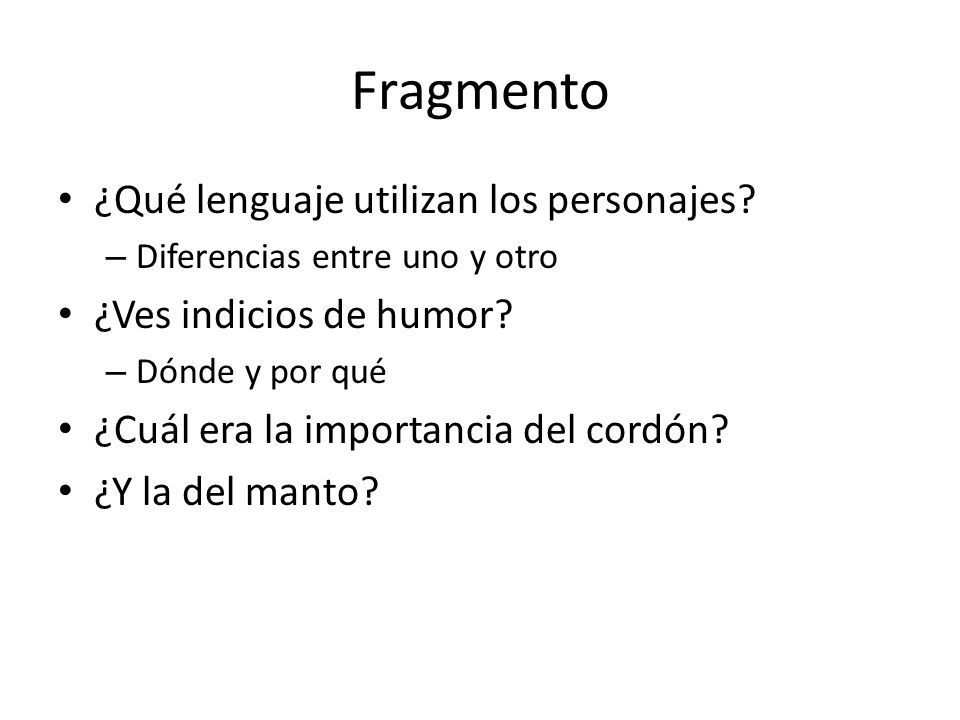 Fragmento

• ¿Qué lenguaje utilizan los personajes?
 – Diferencias entre uno y otro
• ¿Ves indicios de humor?
 – Dónde y por qué
• ¿Cuál era la importancia del cordón?
• ¿Y la del manto?